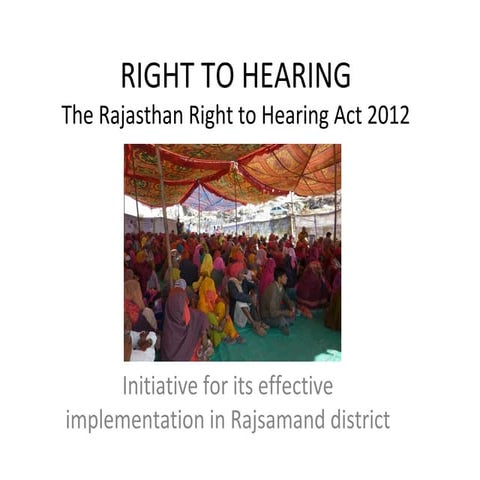 RIGHT TO HEARING
The Rajasthan Right to Hearing Act 2012

Initiative for its effective implementation in Rajsamand district